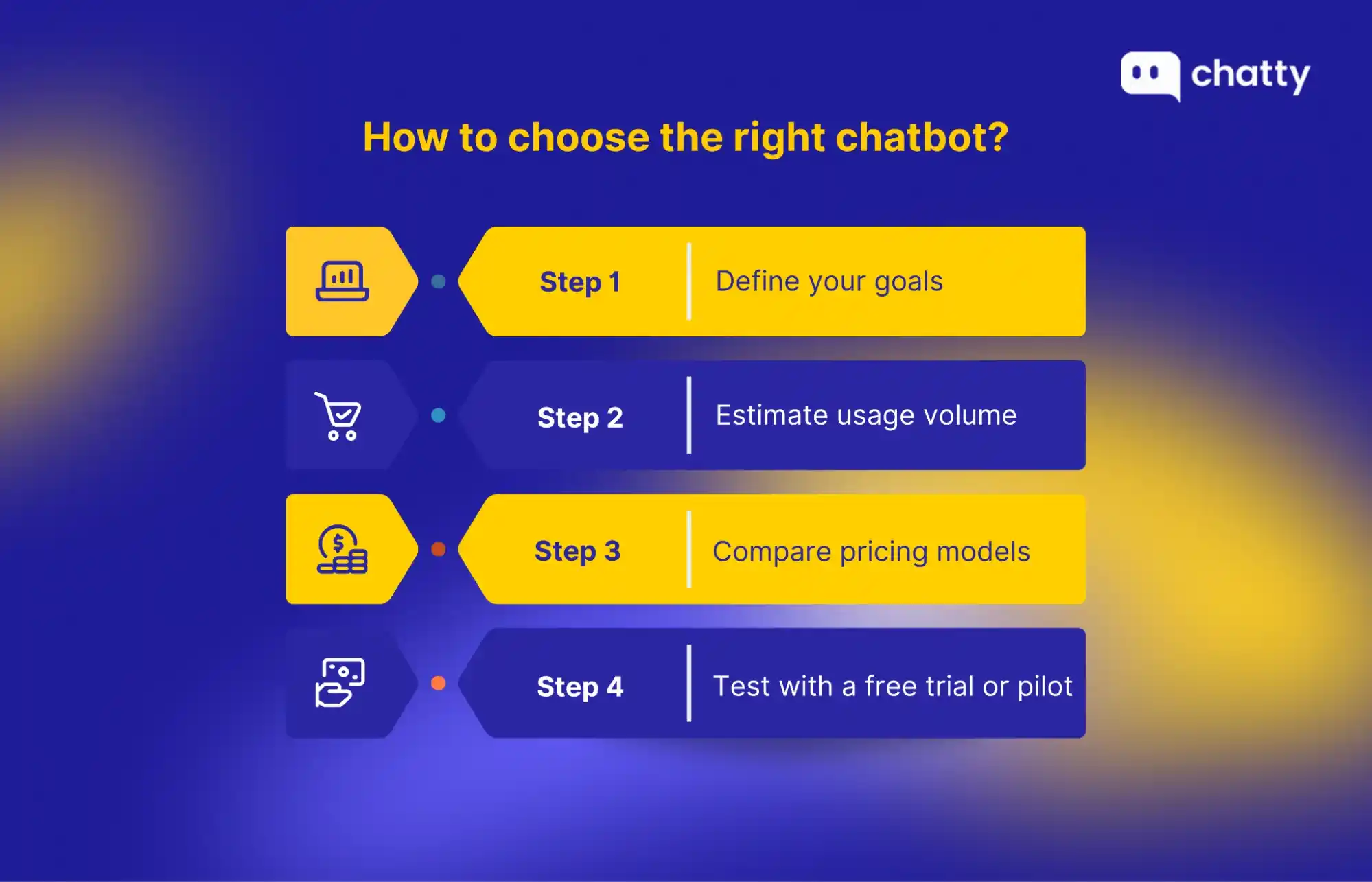 chatty

How to choose the right chatbot?

Step 1 Define your goals

Step 2 Estimate usage volume

Step 3 Compare pricing models

Step 4 Test with a free trial or pilot